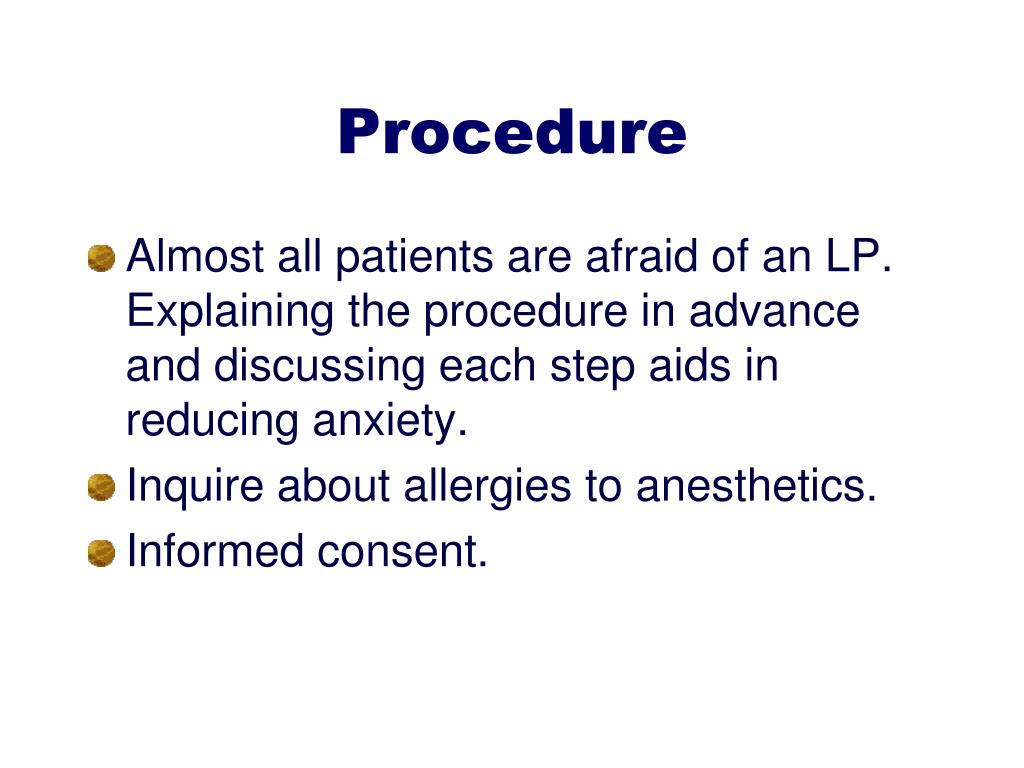 Procedure

Almost all patients are afraid of an LP. Explaining the procedure in advance and discussing each step aids in reducing anxiety.

Inquire about allergies to anesthetics.

Informed consent.